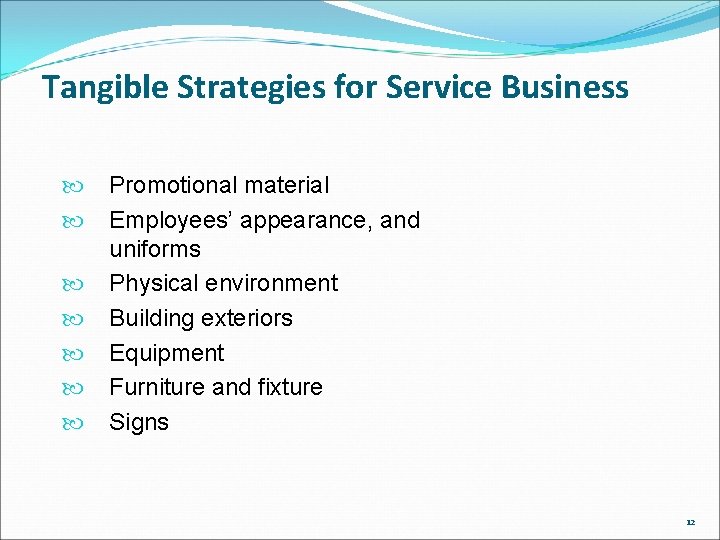 Tangible Strategies for Service Business

- Promotional material
- Employees’ appearance, and uniforms
- Physical environment
- Building exteriors
- Equipment
- Furniture and fixture
- Signs

12